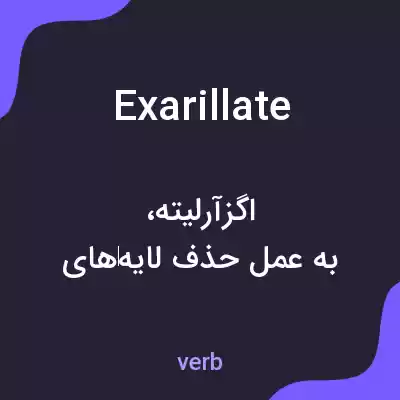 Exarillate

اگزآرلیته،
به عمل حذف لایه‌های

verb